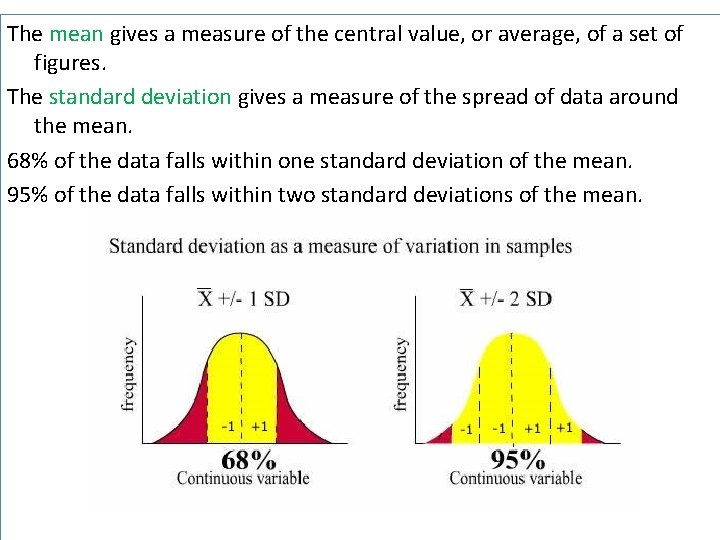 The mean gives a measure of the central value, or average, of a set of figures.

The standard deviation gives a measure of the spread of data around the mean.

68% of the data falls within one standard deviation of the mean.

95% of the data falls within two standard deviations of the mean.

Standard deviation as a measure of variation in samples

$\overline{X}$ +/- 1 SD

frequency

-1 +1

68%

Continuous variable

$\overline{X}$ +/- 2 SD

frequency

-1 -1 +1 +1

95%

Continuous variable